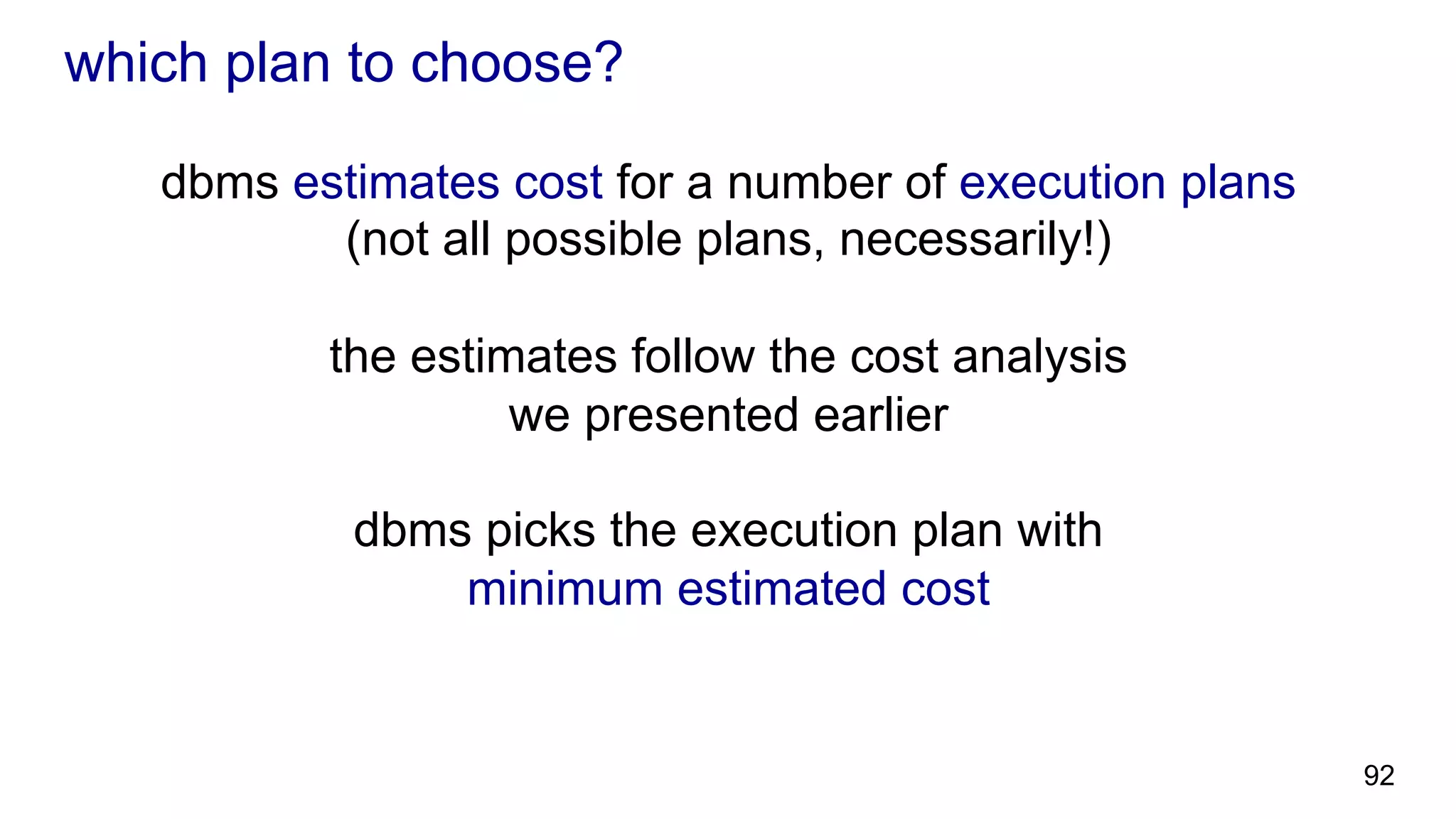 which plan to choose?

dbms estimates cost for a number of execution plans (not all possible plans, necessarily!)

the estimates follow the cost analysis we presented earlier

dbms picks the execution plan with minimum estimated cost

92